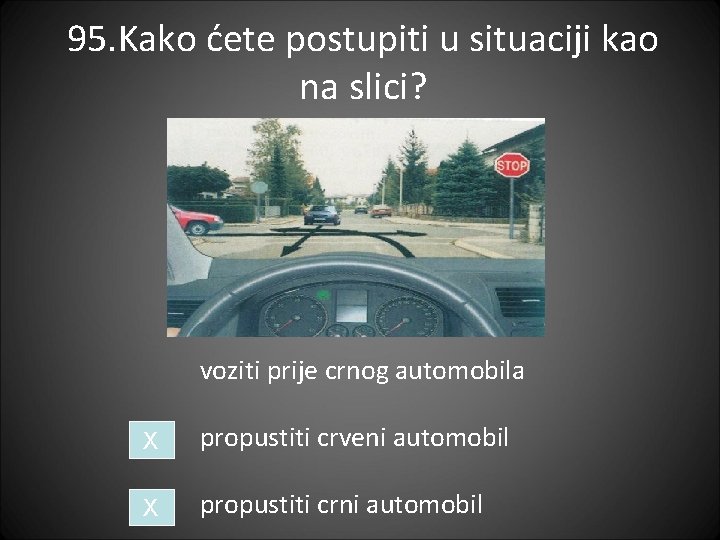 95.Kako ćete postupiti u situaciji kao na slici?

STOP

voziti prije crnog automobila

X propustiti crveni automobil

X propustiti crni automobil